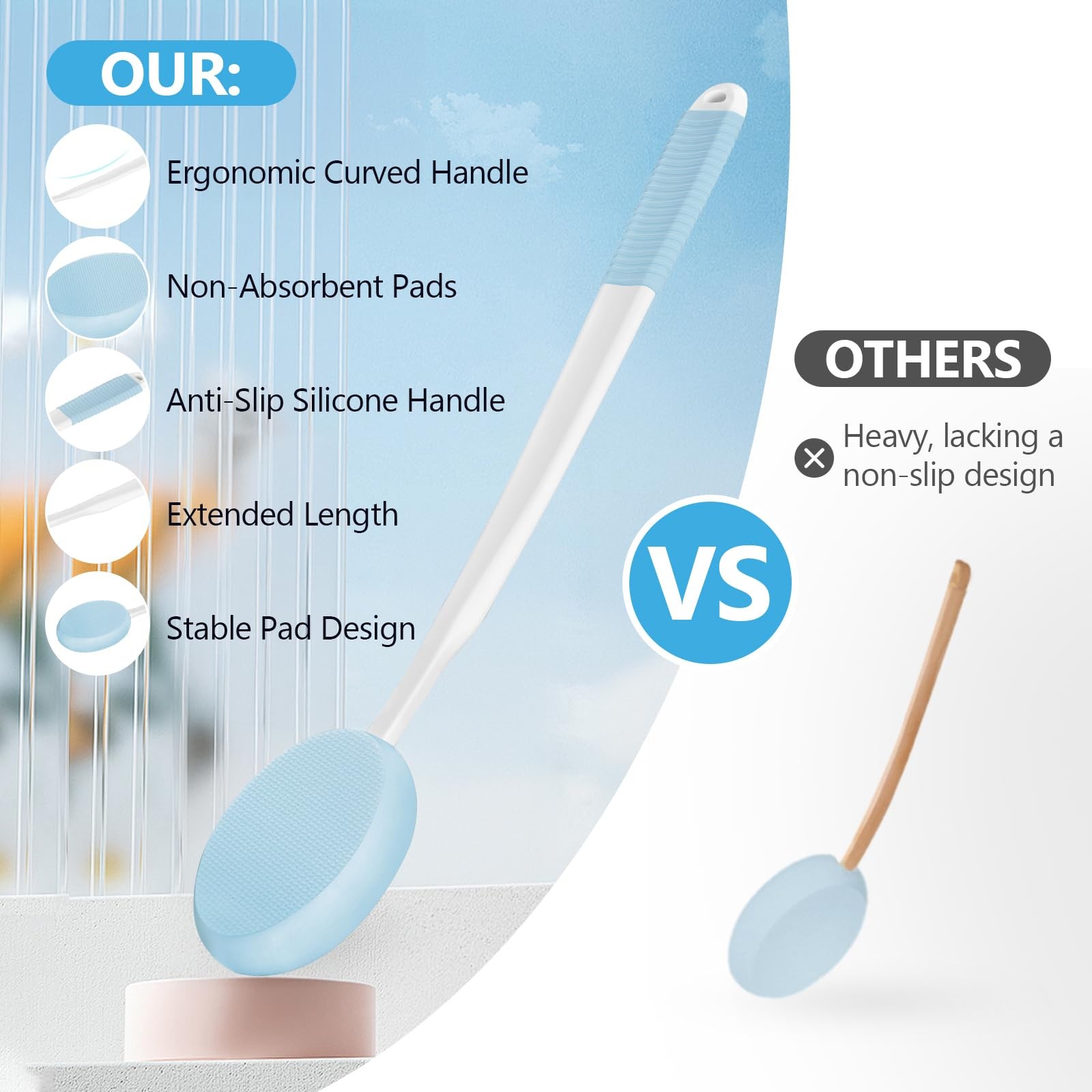 OUR:

Ergonomic Curved Handle

Non-Absorbent Pads

Anti-Slip Silicone Handle

Extended Length

Stable Pad Design

VS

OTHERS

Heavy, lacking a non-slip design